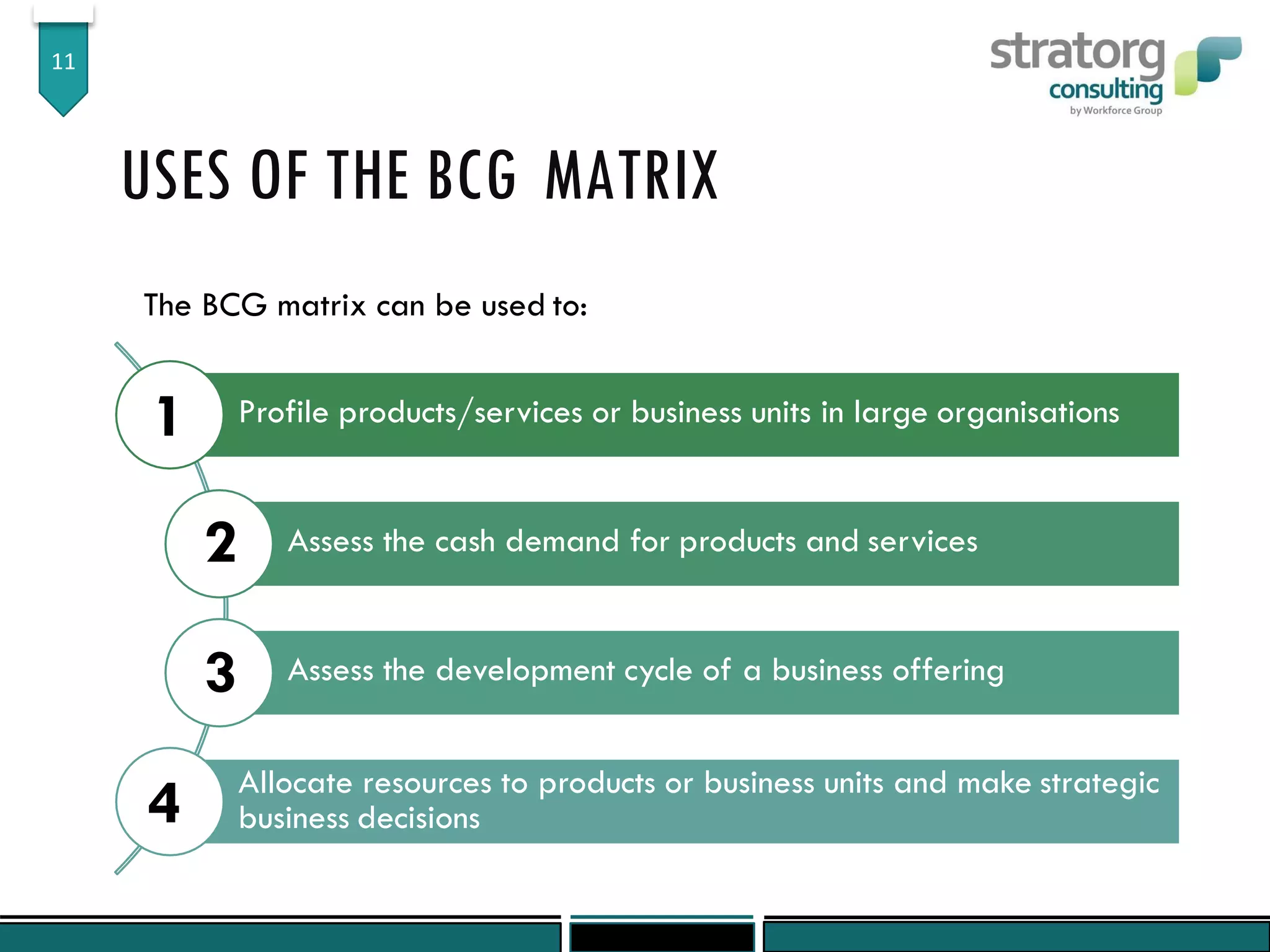 11

stratorg
consulting
by Workforce Group

USES OF THE BCG MATRIX

The BCG matrix can be used to:

1 Profile products/services or business units in large organisations

2 Assess the cash demand for products and services

3 Assess the development cycle of a business offering

4 Allocate resources to products or business units and make strategic business decisions